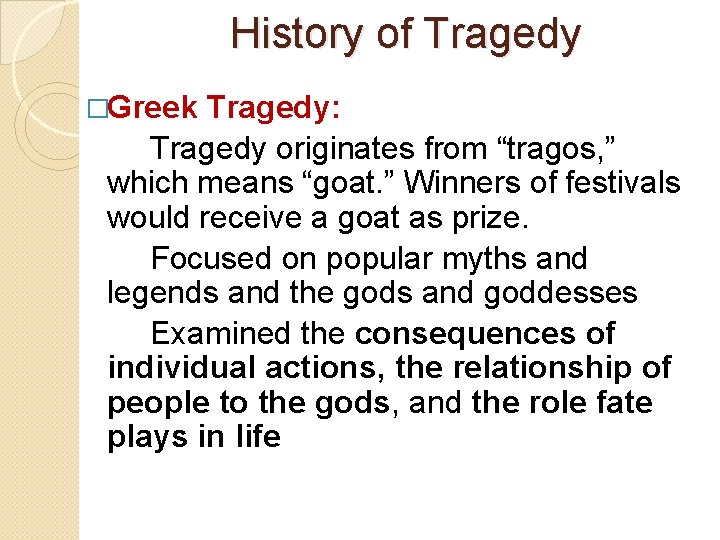 History of Tragedy

□Greek Tragedy:

Tragedy originates from “tragos,” which means “goat.” Winners of festivals would receive a goat as prize.

Focused on popular myths and legends and the gods and goddesses

Examined the consequences of individual actions, the relationship of people to the gods, and the role fate plays in life